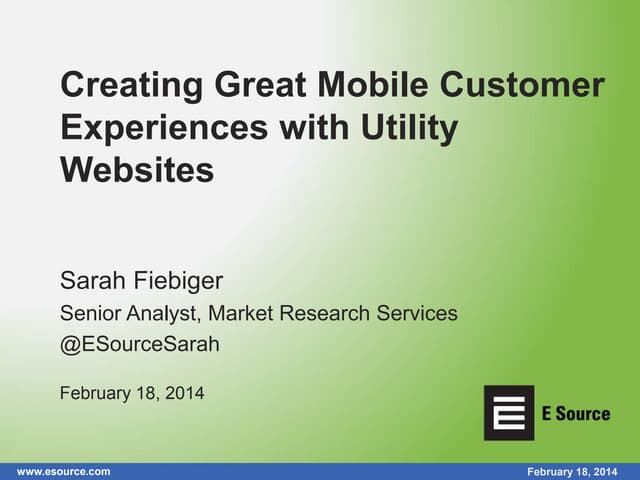 Creating Great Mobile Customer Experiences with Utility Websites

Sarah Fiebiger
Senior Analyst, Market Research Services
@ESourceSarah

February 18, 2014

E Source

www.esource.com

February 18, 2014